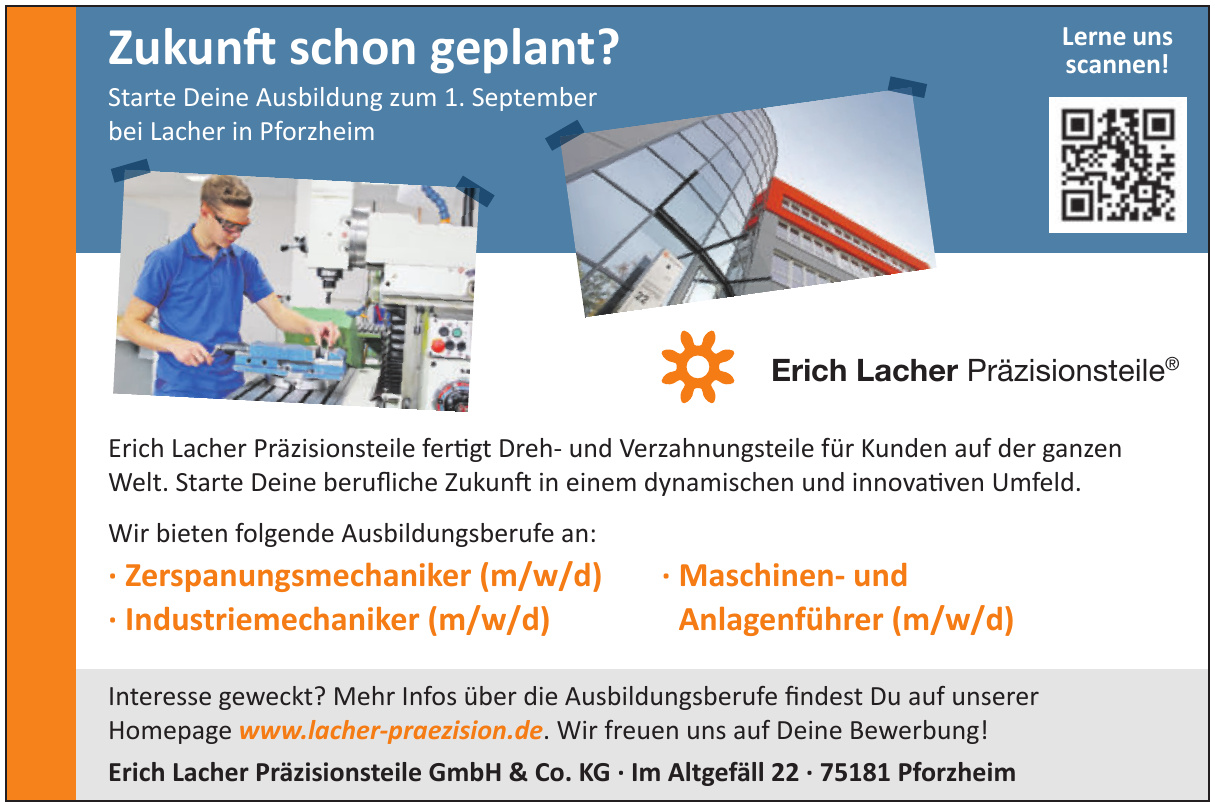 Zukunft schon geplant?

Starte Deine Ausbildung zum 1. September bei Lacher in Pforzheim

Lerne uns scannen!

Erich Lacher Präzisionsteile®

Erich Lacher Präzisionsteile fertigt Dreh- und Verzahnungsteile für Kunden auf der ganzen Welt. Starte Deine berufliche Zukunft in einem dynamischen und innovativen Umfeld.

Wir bieten folgende Ausbildungsberufe an:

· Zerspanungsmechaniker (m/w/d)
· Industriemechaniker (m/w/d)

· Maschinen- und Anlagenführer (m/w/d)

Interesse geweckt? Mehr Infos über die Ausbildungsberufe findest Du auf unserer Homepage www.lacher-praezision.de. Wir freuen uns auf Deine Bewerbung!

Erich Lacher Präzisionsteile GmbH & Co. KG · Im Altgefäll 22 · 75181 Pforzheim